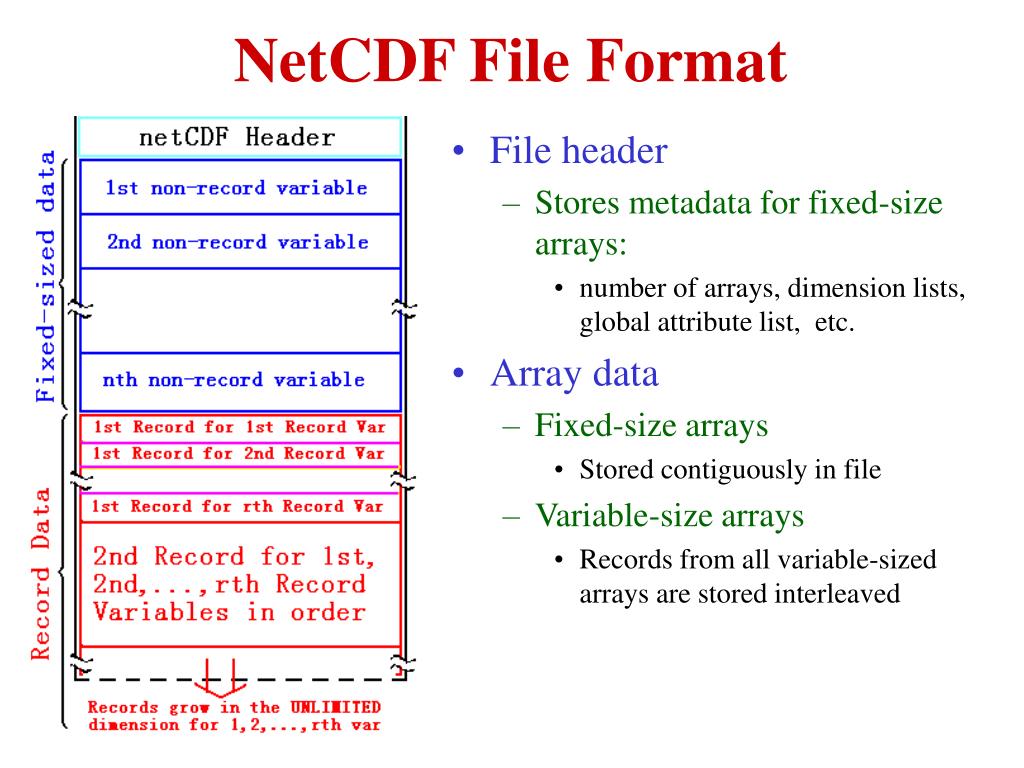 NetCDF File Format

Fixed-sized data

netCDF Header

1st non-record variable

2nd non-record variable

nth non-record variable

Record Data

1st Record for 1st Record Var

1st Record for 2nd Record Var

1st Record for rth Record Var

2nd Record for 1st, 2nd,...,rth Record Variables in order

Records grow in the UNLIMITED dimension for 1,2,...,rth var

• File header
– Stores metadata for fixed-size arrays:
• number of arrays, dimension lists, global attribute list, etc.

• Array data
– Fixed-size arrays
• Stored contiguously in file
– Variable-size arrays
• Records from all variable-sized arrays are stored interleaved